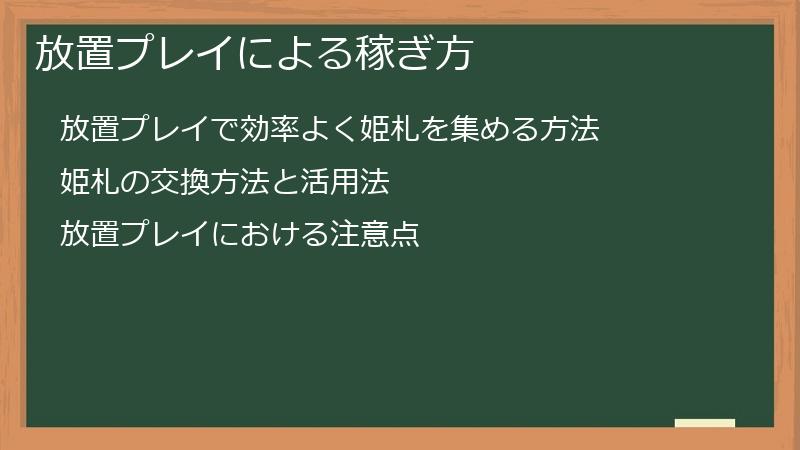 放置プレイによる稼ぎ方

放置プレイで効率よく姫札を集める方法

姫札の交換方法と活用法

放置プレイにおける注意点